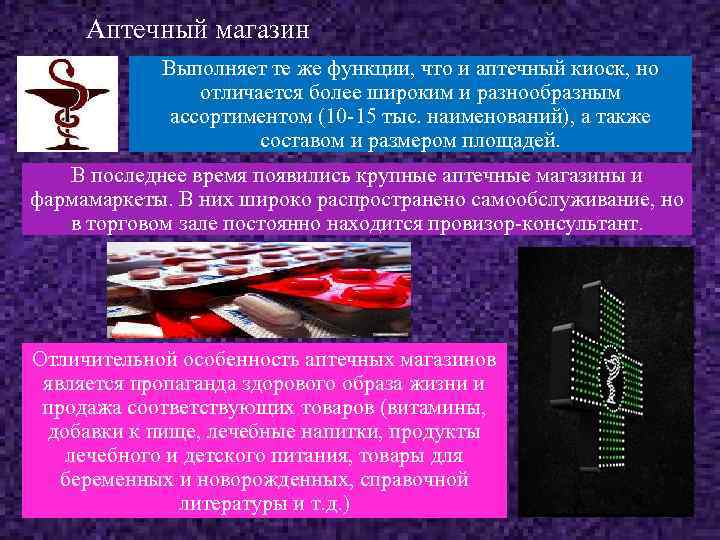 Аптечный магазин

Выполняет те же функции, что и аптечный киоск, но отличается более широким и разнообразным ассортиментом (10-15 тыс. наименований), а также составом и размером площадей.

В последнее время появились крупные аптечные магазины и фармамаркеты. В них широко распространено самообслуживание, но в торговом зале постоянно находится провизор-консультант.

Отличительной особенность аптечных магазинов является пропаганда здорового образа жизни и продажа соответствующих товаров (витамины, добавки к пище, лечебные напитки, продукты лечебного и детского питания, товары для беременных и новорожденных, справочной литературы и т.д.)